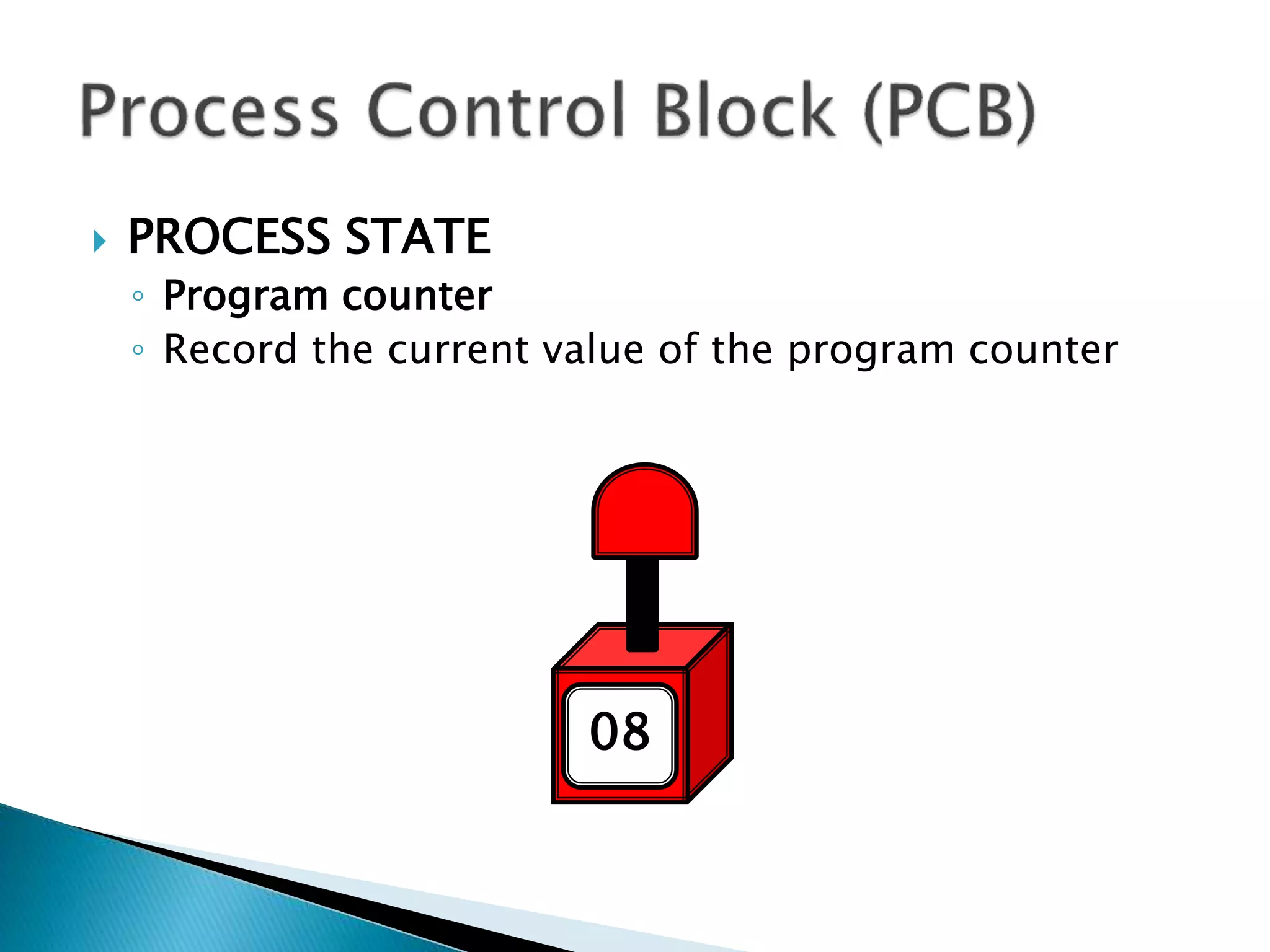 Process Control Block (PCB)

PROCESS STATE

Program counter

Record the current value of the program counter

08